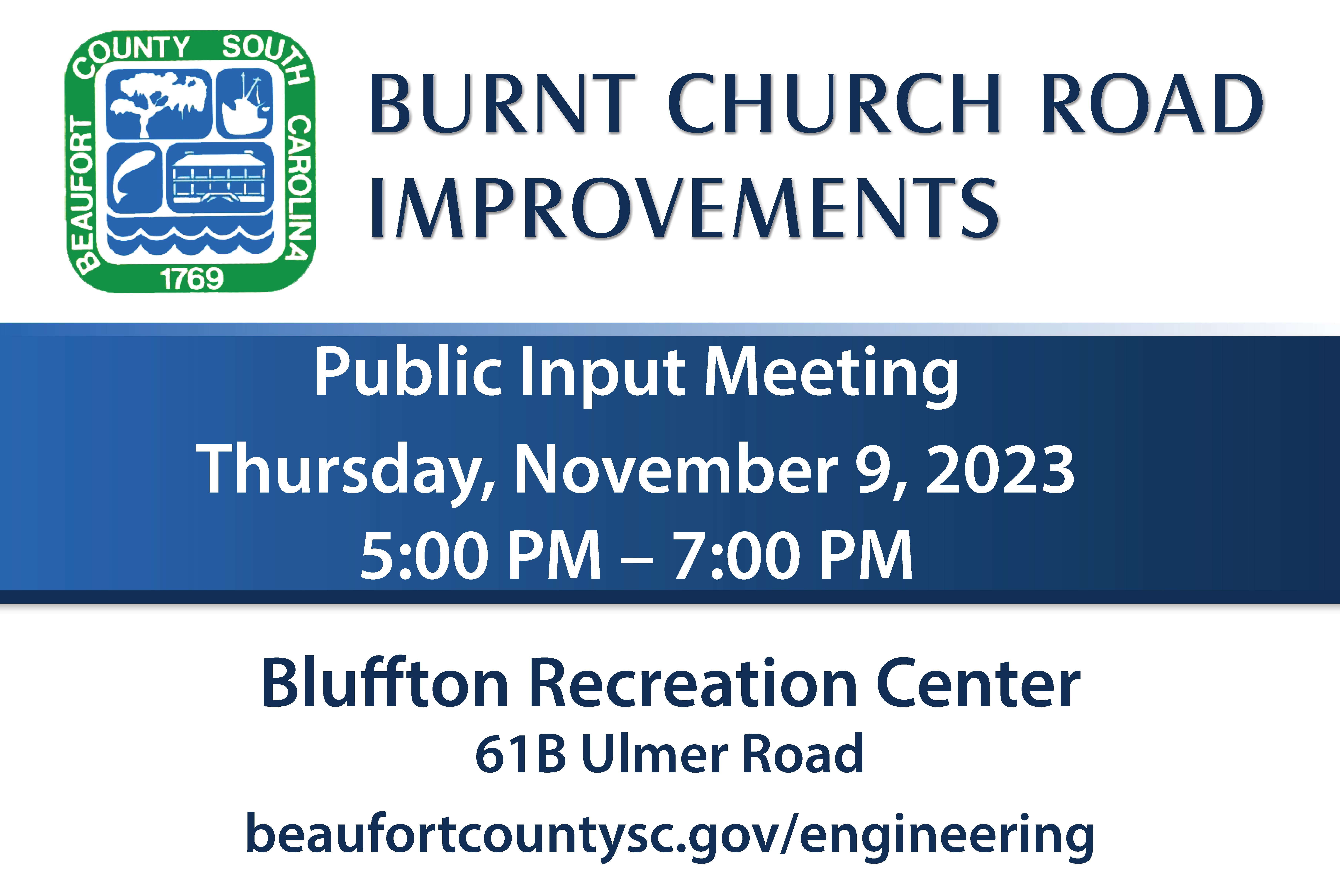 BEAUFORT COUNTY SOUTH CAROLINA
1769

BURNT CHURCH ROAD IMPROVEMENTS

Public Input Meeting
Thursday, November 9, 2023
5:00 PM – 7:00 PM

Bluffton Recreation Center
61B Ulmer Road
beaufortcountysc.gov/engineering